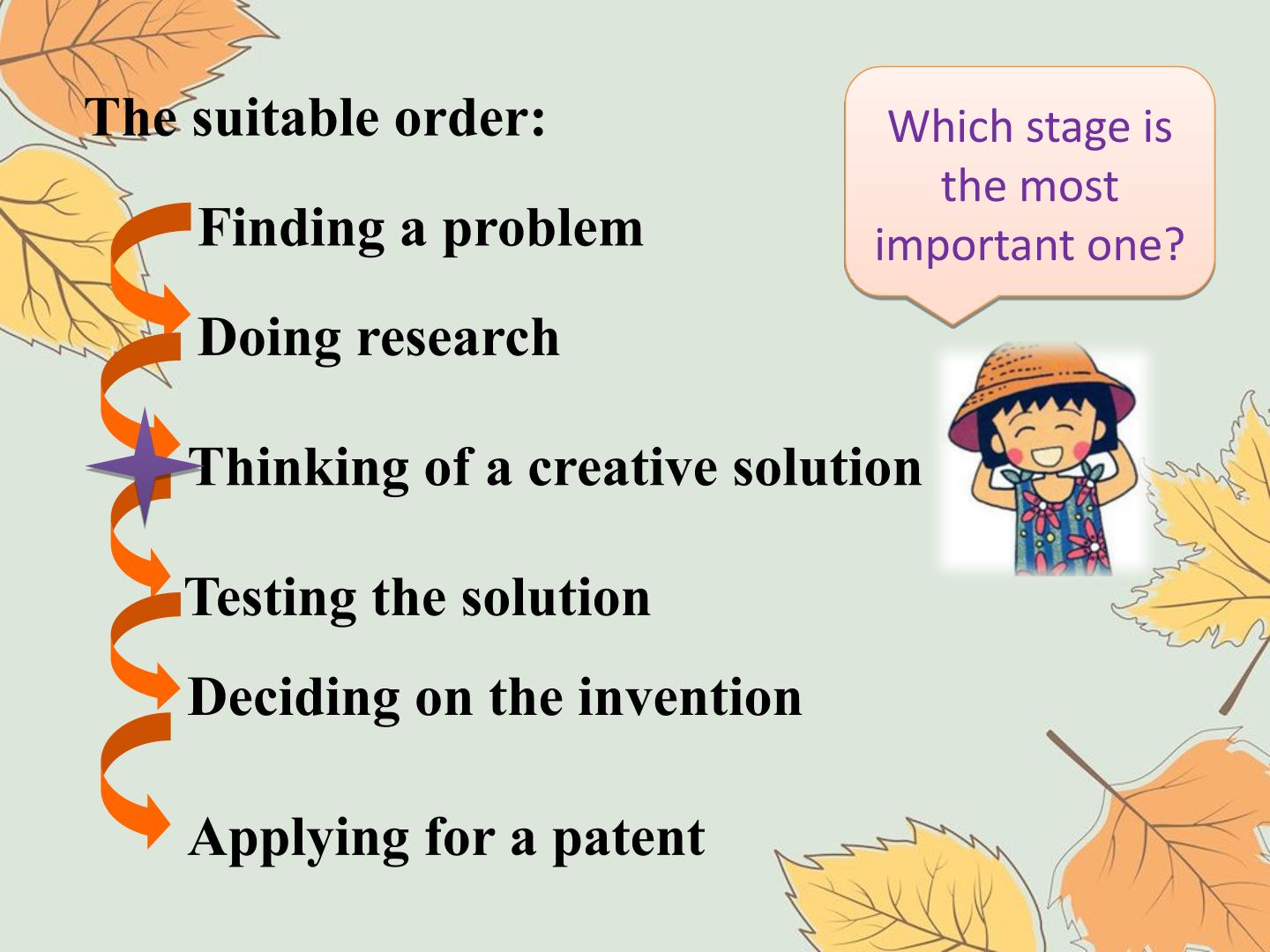 The suitable order:

Finding a problem

Doing research

Thinking of a creative solution

Testing the solution

Deciding on the invention

Applying for a patent

Which stage is the most important one?